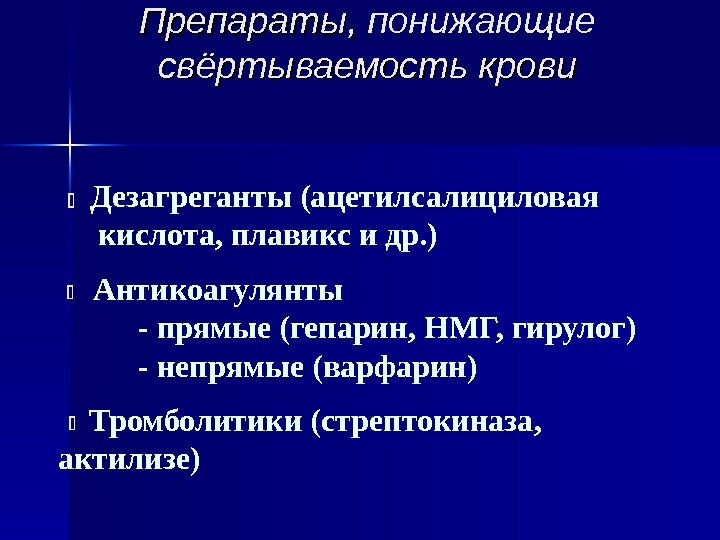 Препараты, понижающие свёртываемость крови

Дезагреганты (ацетилсалициловая кислота, плавикс и др.)

Антикоагулянты
- прямые (гепарин, НМГ, гирулог)
- непрямые (варфарин)

Тромболитики (стрептокиназа, актилизе)